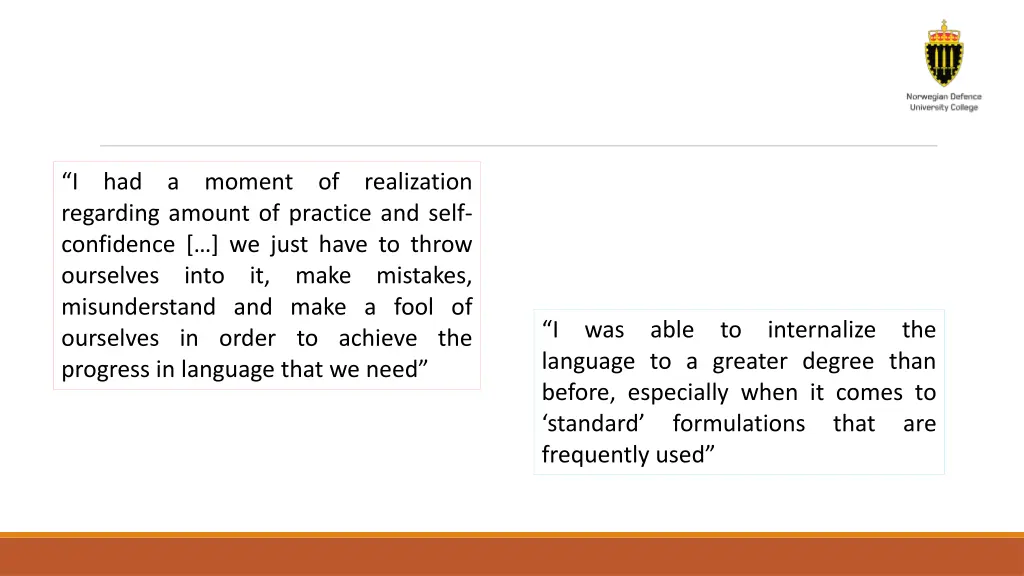 Norwegian Defence University College

“I had a moment of realization regarding amount of practice and self-confidence […] we just have to throw ourselves into it, make mistakes, misunderstand and make a fool of ourselves in order to achieve the progress in language that we need”

“I was able to internalize the language to a greater degree than before, especially when it comes to ‘standard’ formulations that are frequently used”